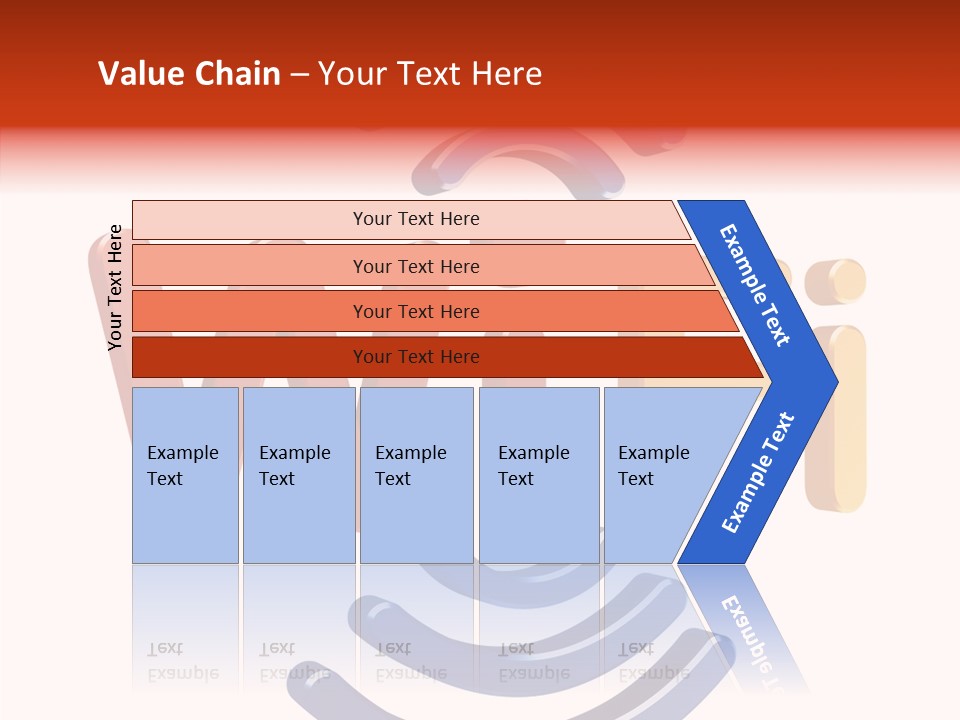 Value Chain – Your Text Here

Your Text Here

Your Text Here

Your Text Here

Your Text Here

Your Text Here

Example Text

Example Text

Example Text

Example Text

Example Text

Example Text

Example Text